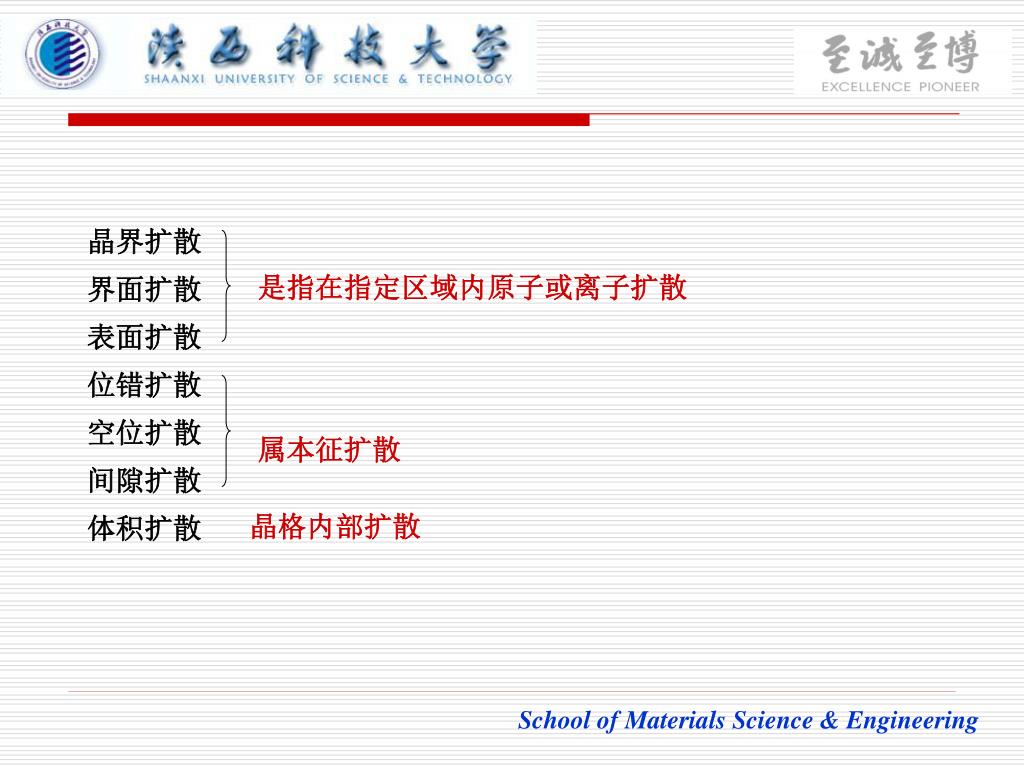 陕西科技大学
SHAANXI UNIVERSITY OF SCIENCE & TECHNOLOGY

至诚至博
EXCELLENCE PIONEER

晶界扩散
界面扩散
表面扩散
是指在指定区域内原子或离子扩散

位错扩散
空位扩散
间隙扩散
属本征扩散

体积扩散 晶格内部扩散

School of Materials Science & Engineering